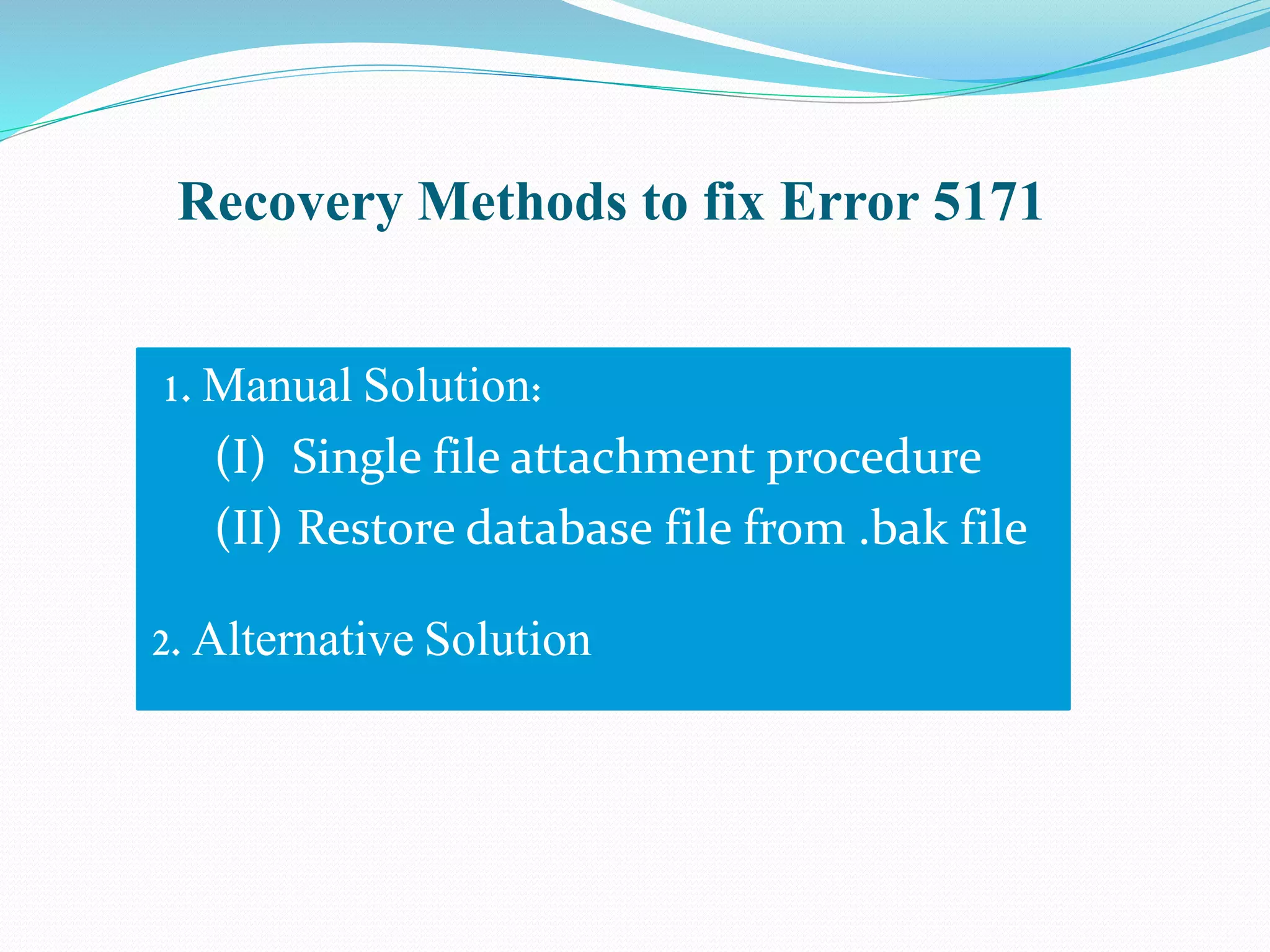 Recovery Methods to fix Error 5171

1. Manual Solution:

(I) Single file attachment procedure

(II) Restore database file from .bak file

2. Alternative Solution